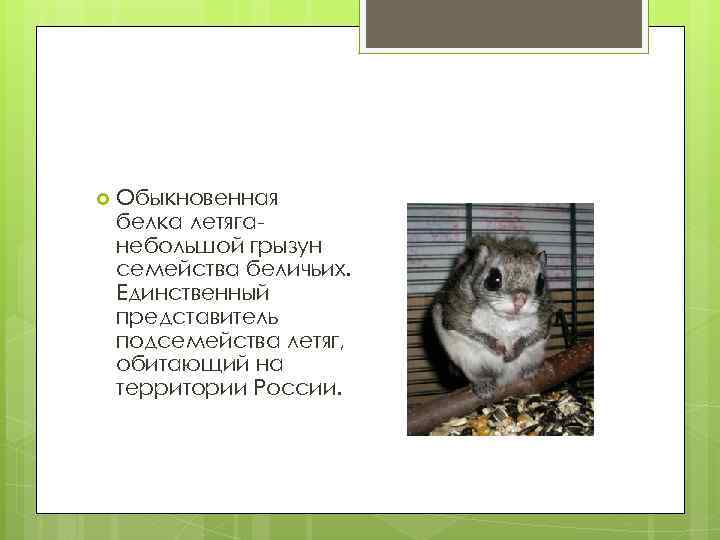 Обыкновенная белка летяга- небольшой грызун семейства беличьих. Единственный представитель подсемейства летяг, обитающий на территории России.